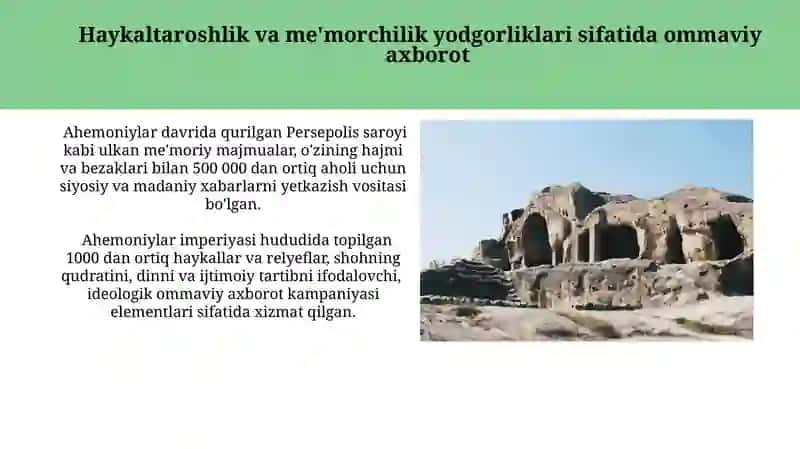 Haykaltaroshlik va me'morchilik yodgorliklari sifatida ommaviy axborot

Ahemoniylar davrida qurilgan Persepolis saroyi kabi ulkan me'moriy majmualar, o'zining hajmi va bezaklari bilan 500 000 dan ortiq aholi uchun siyosiy va madaniy xabarlarni yetkazish vositasi bo'lgan.

Ahemoniylar imperiyasi hududida topilgan 1000 dan ortiq haykallar va relyeflar, shohning qudratini, dinni va ijtimoiy tartibni ifodalovchi, ideologik ommaviy axborot kampaniyasi elementlari sifatida xizmat qilgan.